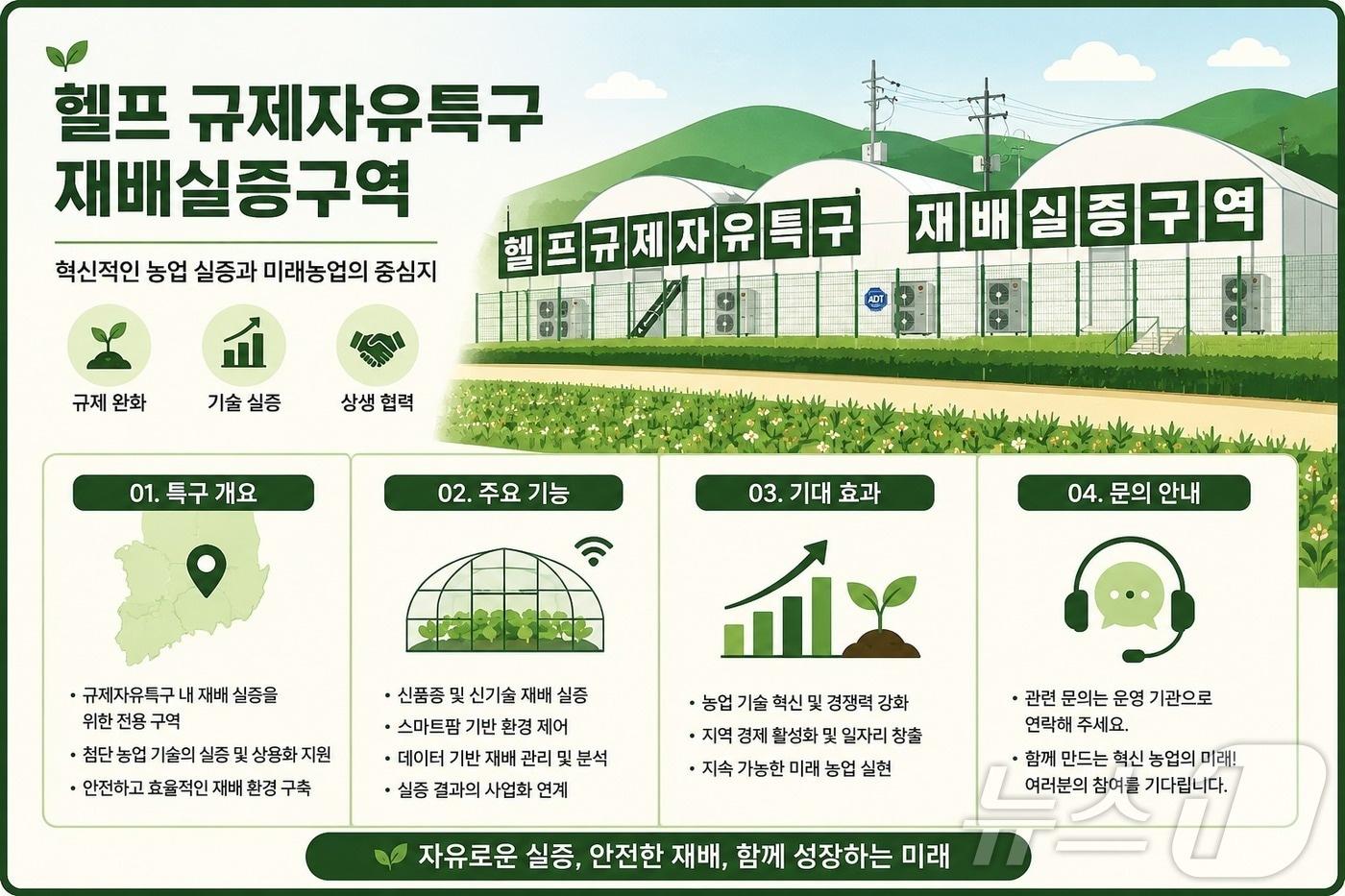 헬프 규제자유특구 재배실증구역

혁신적인 농업 실증과 미래농업의 중심지

규제 완화

기술 실증

상생 협력

헬프규제자유특구 재배실증구역

ADT

01. 특구 개요

• 규제자유특구 내 재배 실증을 위한 전용 구역

• 첨단 농업 기술의 실증 및 상용화 지원

• 안전하고 효율적인 재배 환경 구축

02. 주요 기능

• 신품종 및 신기술 재배 실증

• 스마트팜 기반 환경 제어

• 데이터 기반 재배 관리 및 분석

• 실증 결과의 사업화 연계

03. 기대 효과

• 농업 기술 혁신 및 경쟁력 강화

• 지역 경제 활성화 및 일자리 창출

• 지속 가능한 미래 농업 실현

04. 문의 안내

• 관련 문의는 운영 기관으로 연락해 주세요.

• 함께 만드는 혁신 농업의 미래! 여러분의 참여를 기다립니다.

자유로운 실증, 안전한 재배, 함께 성장하는 미래

뉴스1